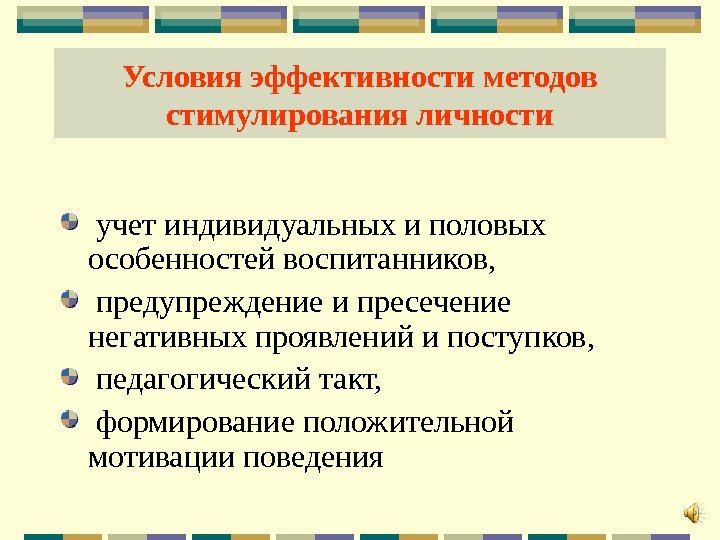 Условия эффективности методов стимулирования личности

учет индивидуальных и половых особенностей воспитанников,

предупреждение и пресечение негативных проявлений и поступков,

педагогический такт,

формирование положительной мотивации поведения